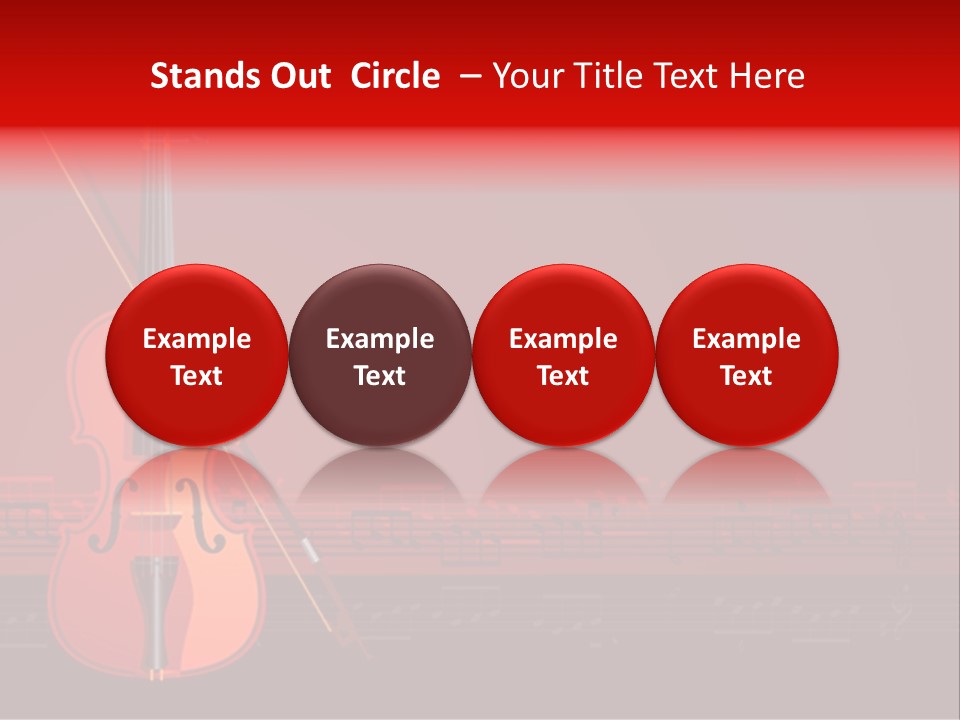 Stands Out Circle – Your Title Text Here

Example Text

Example Text

Example Text

Example Text